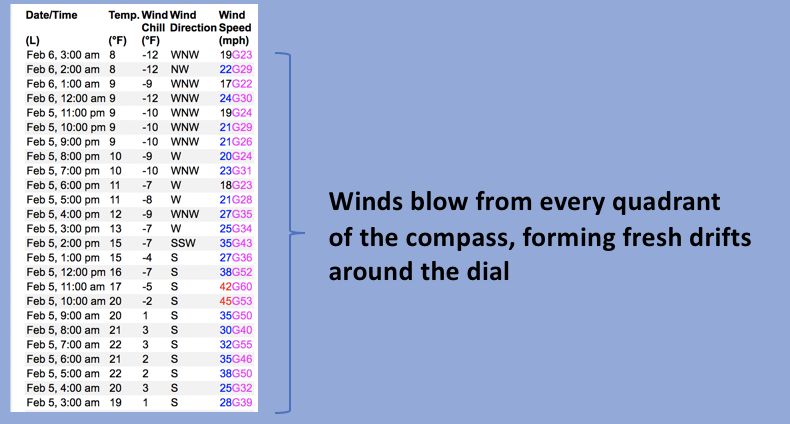 | Date/Time (L) | Temp. (°F) | Wind Chill (°F) | Wind Direction | Wind Speed (mph) |
|---|---|---|---|---|
| Feb 6, 3:00 am | 8 | -12 | WNW | 19G23 |
| Feb 6, 2:00 am | 8 | -12 | NW | 22G29 |
| Feb 6, 1:00 am | 9 | -9 | WNW | 17G22 |
| Feb 6, 12:00 am | 9 | -12 | WNW | 24G30 |
| Feb 5, 11:00 pm | 9 | -10 | WNW | 19G24 |
| Feb 5, 10:00 pm | 9 | -10 | WNW | 21G29 |
| Feb 5, 9:00 pm | 9 | -10 | WNW | 21G26 |
| Feb 5, 8:00 pm | 10 | -9 | W | 20G24 |
| Feb 5, 7:00 pm | 10 | -10 | WNW | 23G31 |
| Feb 5, 6:00 pm | 11 | -7 | W | 18G23 |
| Feb 5, 5:00 pm | 11 | -8 | W | 21G28 |
| Feb 5, 4:00 pm | 12 | -9 | WNW | 27G35 |
| Feb 5, 3:00 pm | 13 | -7 | W | 25G34 |
| Feb 5, 2:00 pm | 15 | -7 | SSW | 35G43 |
| Feb 5, 1:00 pm | 15 | -4 | S | 27G36 |
| Feb 5, 12:00 pm | 16 | -7 | S | 38G52 |
| Feb 5, 11:00 am | 17 | -5 | S | 42G60 |
| Feb 5, 10:00 am | 20 | -2 | S | 45G53 |
| Feb 5, 9:00 am | 20 | 1 | S | 35G50 |
| Feb 5, 8:00 am | 21 | 3 | S | 30G40 |
| Feb 5, 7:00 am | 22 | 3 | S | 32G55 |
| Feb 5, 6:00 am | 21 | 2 | S | 35G46 |
| Feb 5, 5:00 am | 22 | 2 | S | 38G50 |
| Feb 5, 4:00 am | 20 | 3 | S | 25G32 |
| Feb 5, 3:00 am | 19 | 1 | S | 28G39 |

Winds blow from every quadrant of the compass, forming fresh drifts around the dial